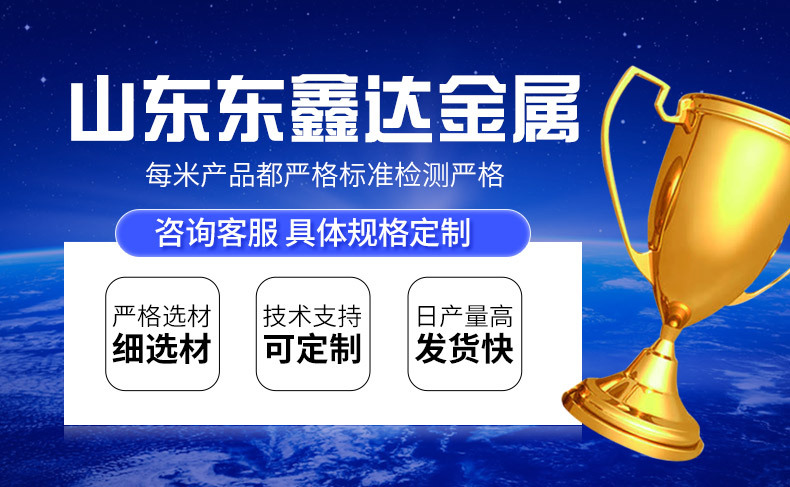 山东东鑫达金属

每米产品都严格标准检测严格

咨询客服 具体规格定制

严格选材
细选材

技术支持
可定制

日产量高
发货快